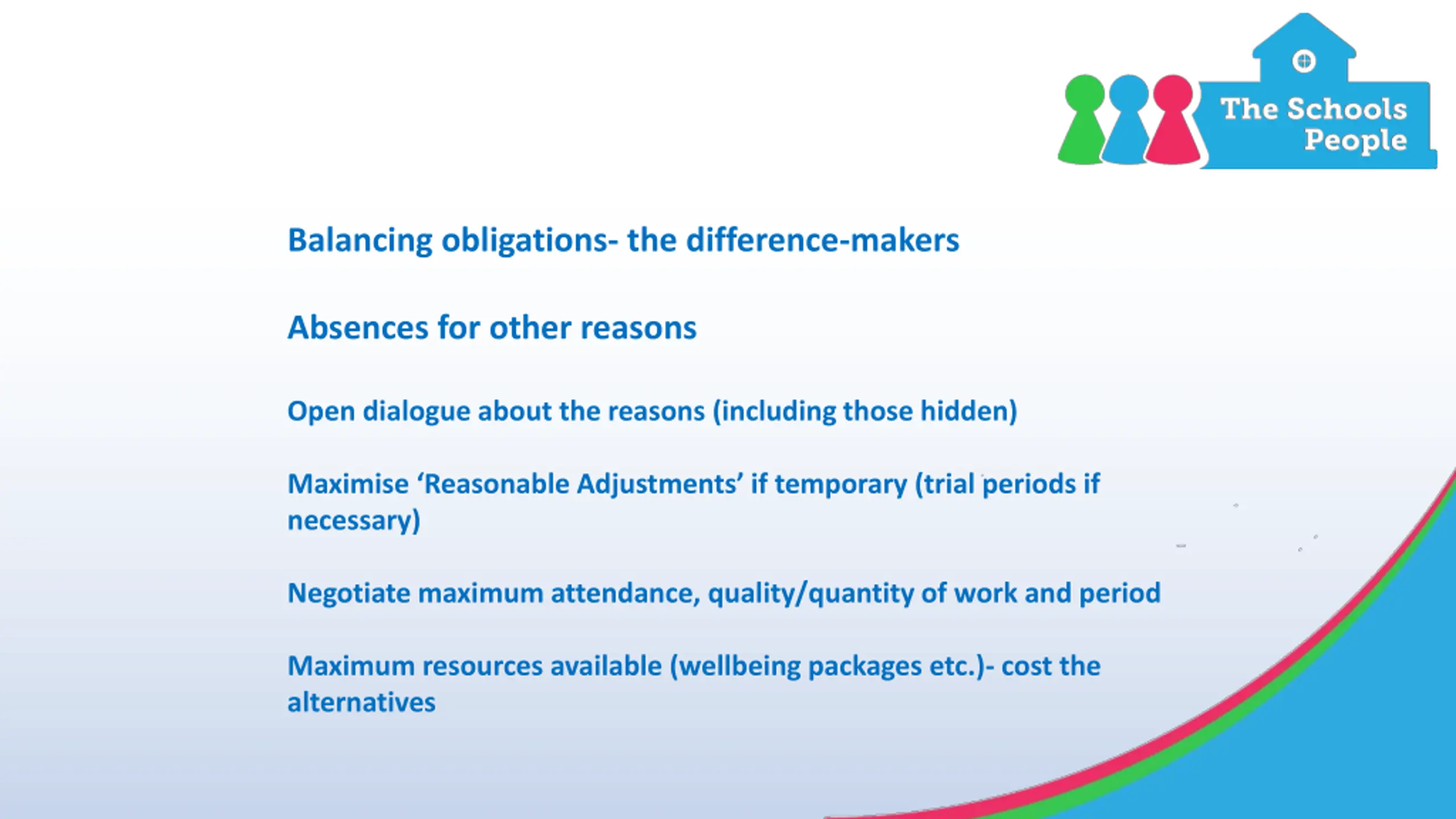 The Schools People

Balancing obligations- the difference-makers

Absences for other reasons

Open dialogue about the reasons (including those hidden)

Maximise ‘Reasonable Adjustments’ if temporary (trial periods if necessary)

Negotiate maximum attendance, quality/quantity of work and period

Maximum resources available (wellbeing packages etc.)- cost the alternatives